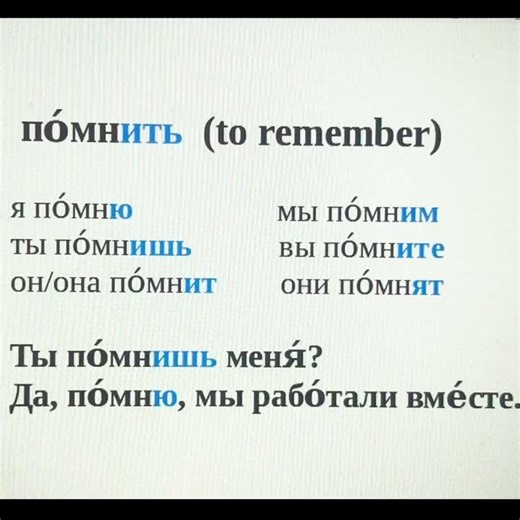 по́мнить (to remember)

я по́мню
ты по́мнишь
он/она по́мнит

мы по́мним
вы по́мните
они по́мнят

Ты по́мнишь меня́?
Да, по́мню, мы рабо́тали вме́сте.